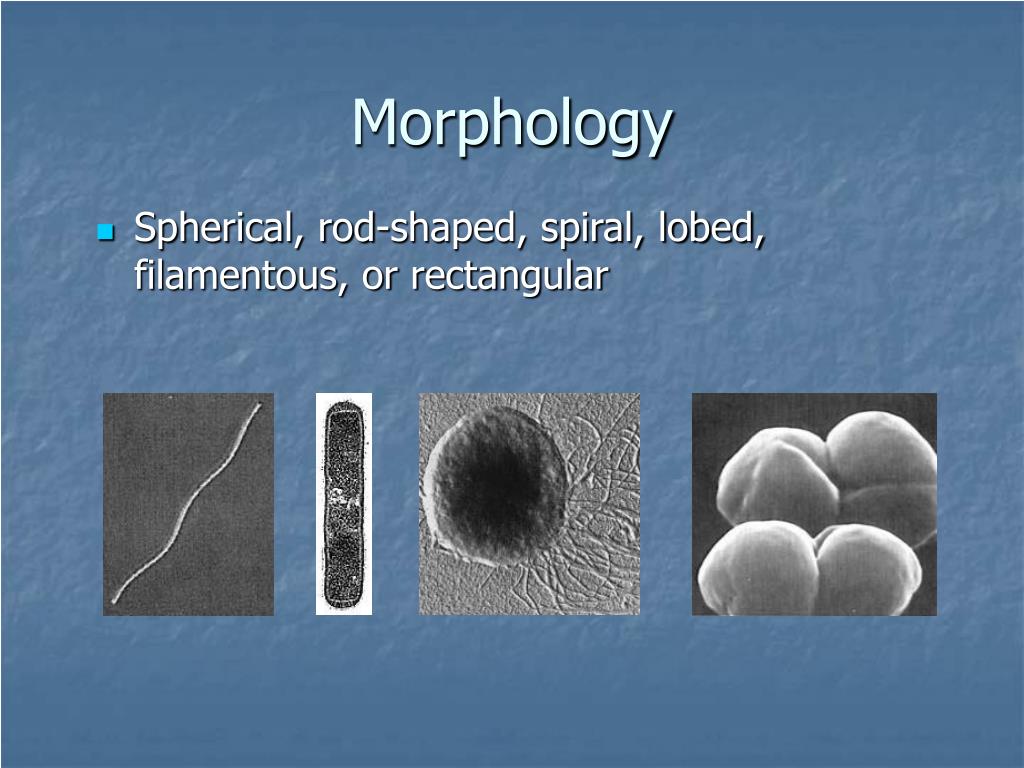 Morphology

Spherical, rod-shaped, spiral, lobed, filamentous, or rectangular